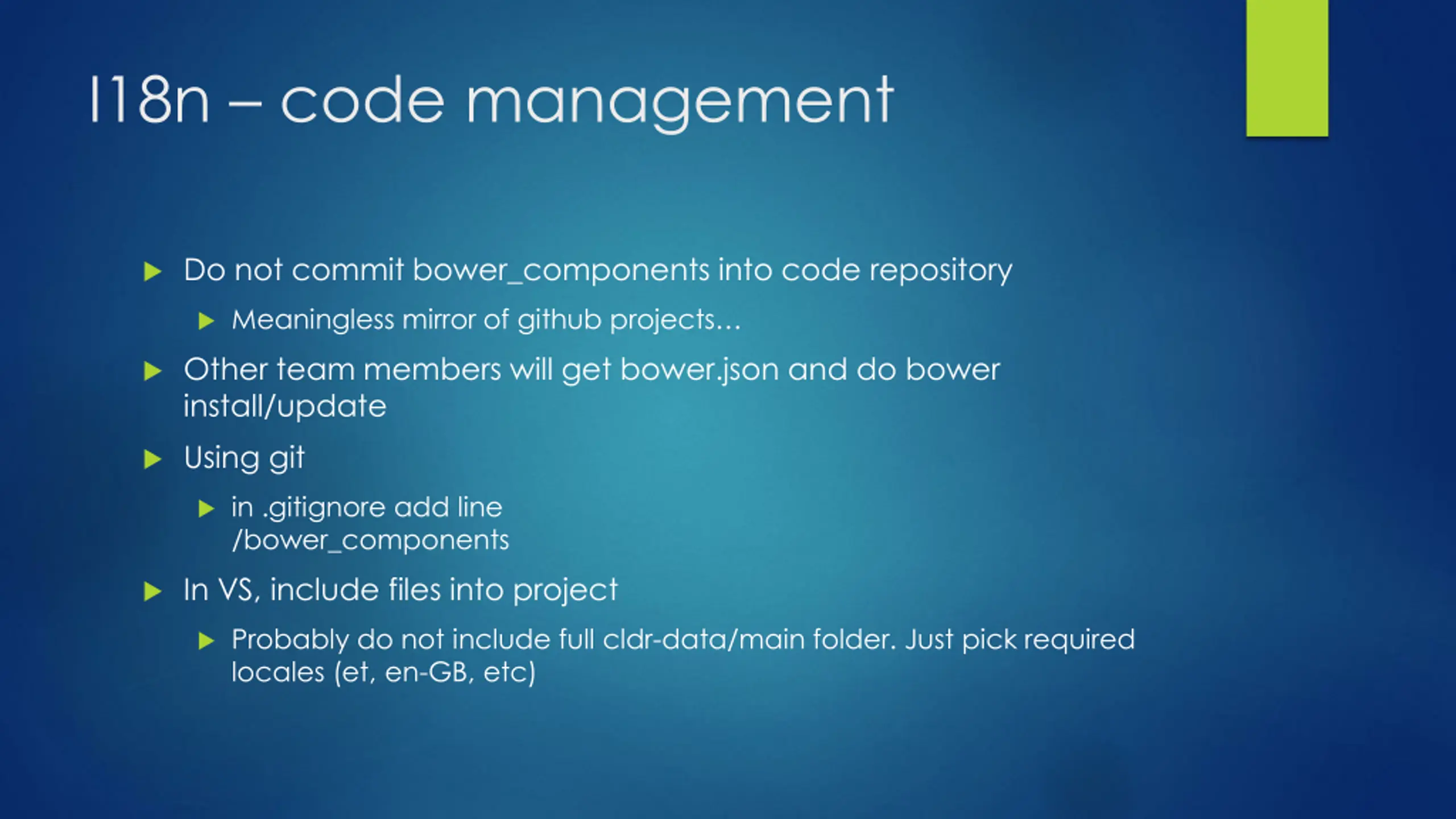 I18n – code management

Do not commit bower_components into code repository

Meaningless mirror of github projects…

Other team members will get bower.json and do bower install/update

Using git

in .gitignore add line
/bower_components

In VS, include files into project

Probably do not include full cldr-data/main folder. Just pick required locales (et, en-GB, etc)